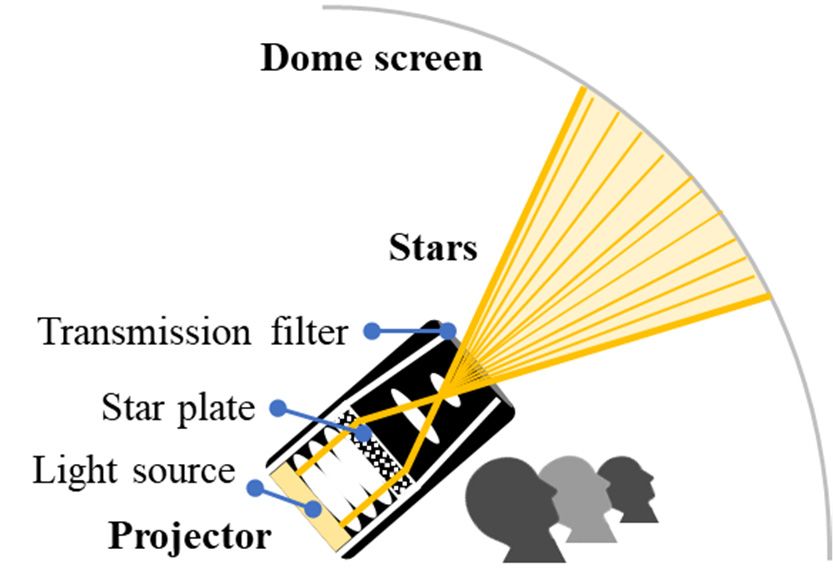 Dome screen

Stars

Transmission filter

Star plate

Light source

Projector